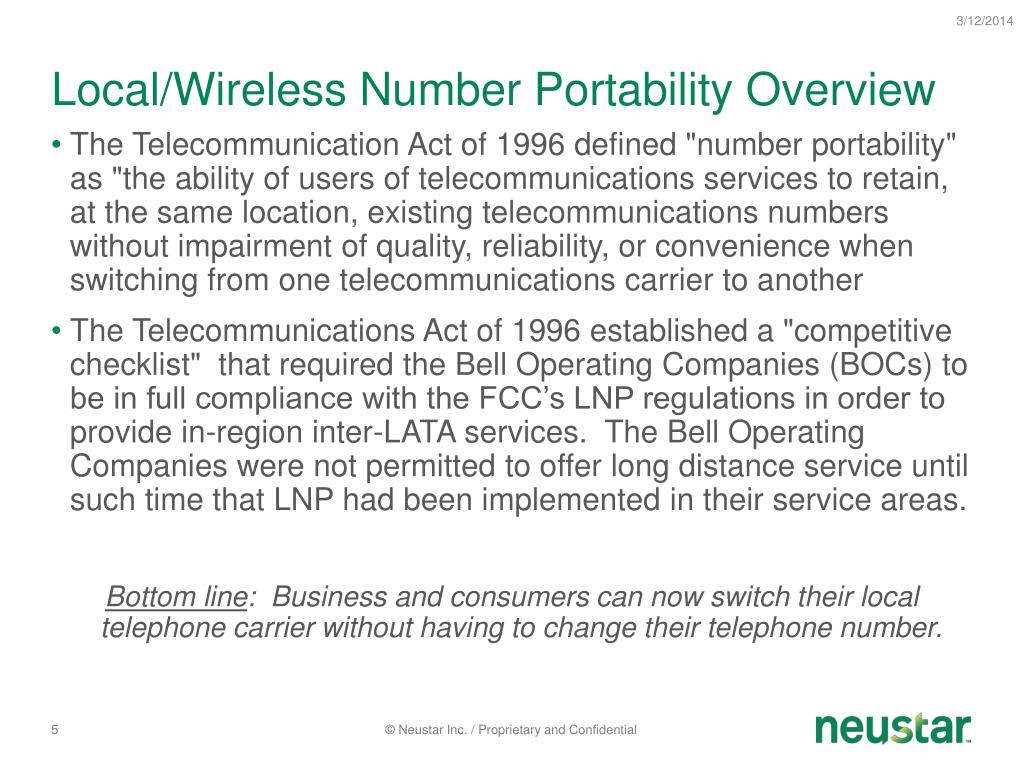 3/12/2014

Local/Wireless Number Portability Overview

• The Telecommunication Act of 1996 defined "number portability" as "the ability of users of telecommunications services to retain, at the same location, existing telecommunications numbers without impairment of quality, reliability, or convenience when switching from one telecommunications carrier to another

• The Telecommunications Act of 1996 established a "competitive checklist" that required the Bell Operating Companies (BOCs) to be in full compliance with the FCC's LNP regulations in order to provide in-region inter-LATA services. The Bell Operating Companies were not permitted to offer long distance service until such time that LNP had been implemented in their service areas.

Bottom line: Business and consumers can now switch their local telephone carrier without having to change their telephone number.

5

© Neustar Inc. / Proprietary and Confidential

neustar